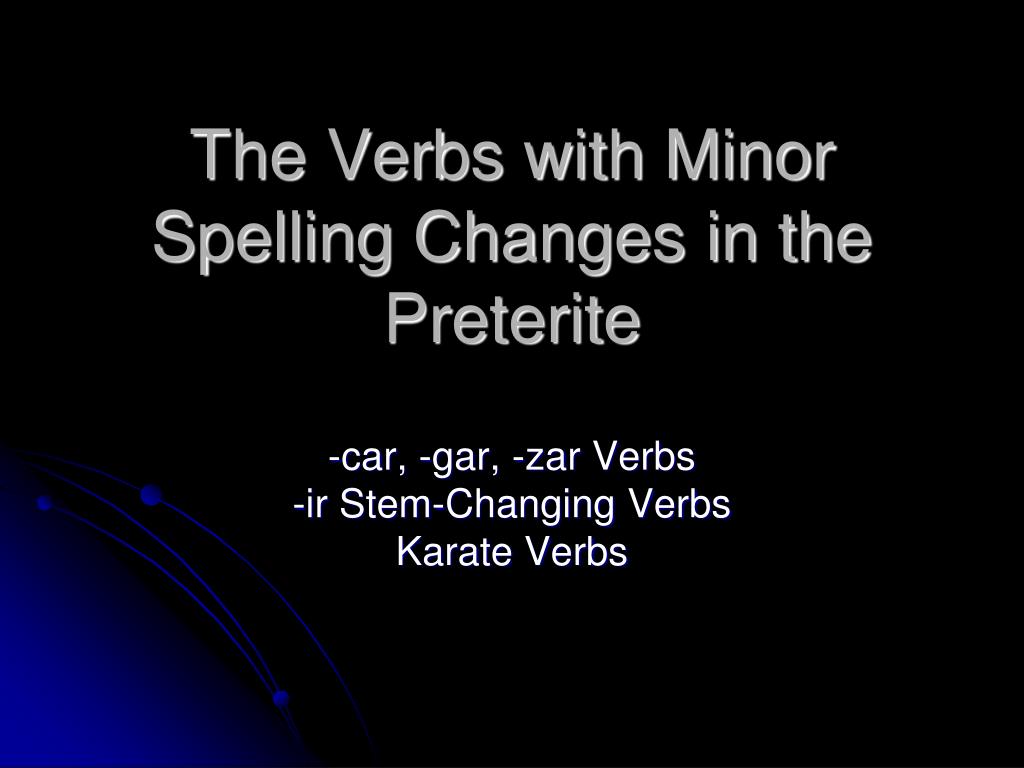 The Verbs with Minor Spelling Changes in the Preterite

-car, -gar, -zar Verbs
-ir Stem-Changing Verbs
Karate Verbs